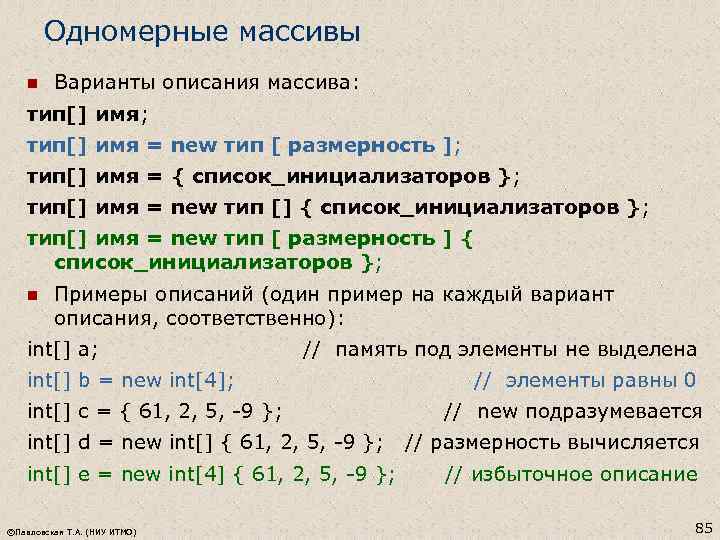 Одномерные массивы

Варианты описания массива:

тип[] имя;

тип[] имя = new тип [ размерность ];

тип[] имя = { список_инициализаторов };

тип[] имя = new тип [] { список_инициализаторов };

тип[] имя = new тип [ размерность ] { список_инициализаторов };

Примеры описаний (один пример на каждый вариант описания, соответственно):

int[] a; // память под элементы не выделена

int[] b = new int[4]; // элементы равны 0

int[] c = { 61, 2, 5, -9 }; // new подразумевается

int[] d = new int[] { 61, 2, 5, -9 }; // размерность вычисляется

int[] e = new int[4] { 61, 2, 5, -9 }; // избыточное описание

©Павловская Т.А. (НИУ ИТМО)

85